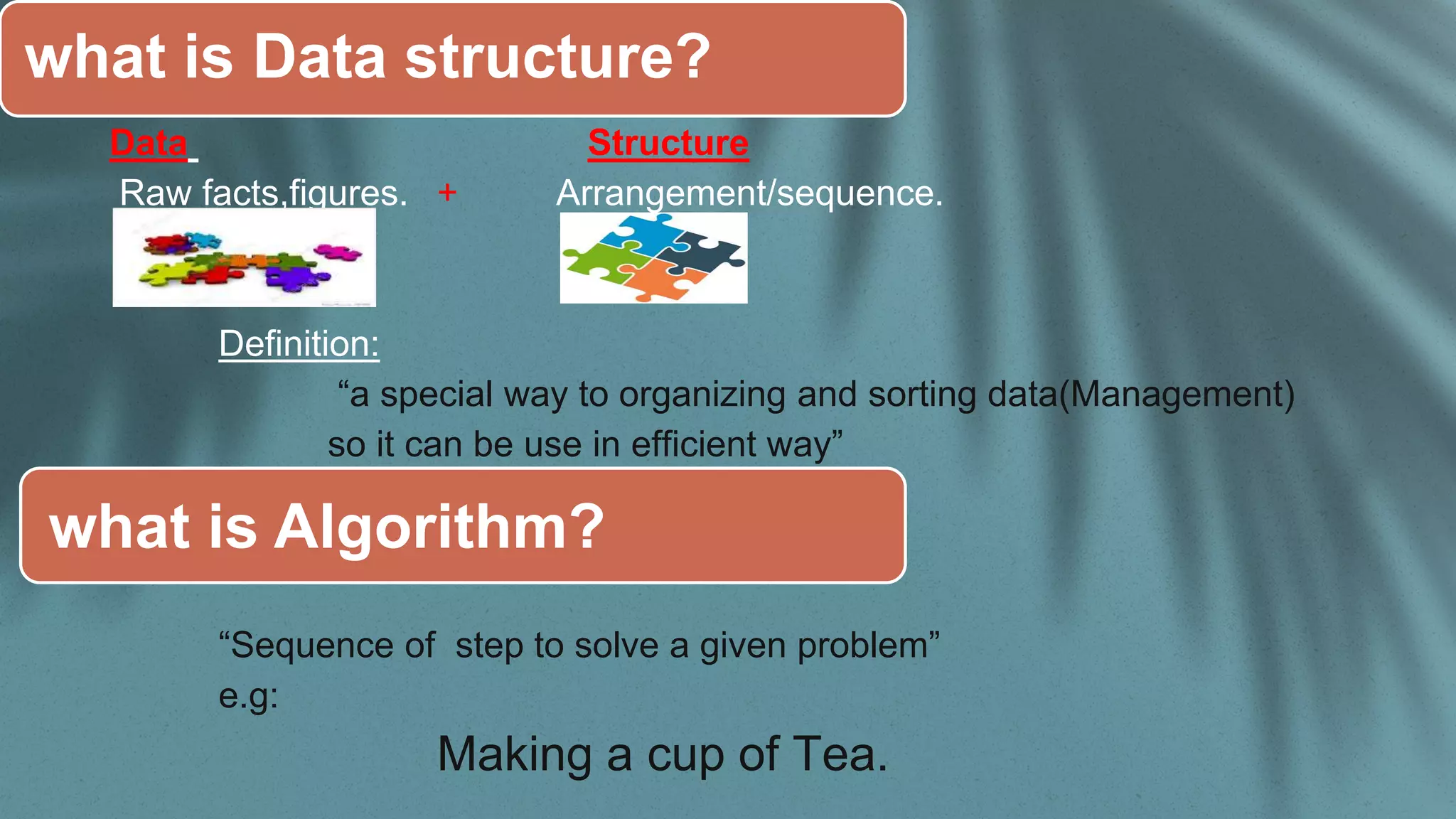 what is Data structure?

Data

Raw facts,figures. +

Structure

Arrangement/sequence.

Definition:

“a special way to organizing and sorting data(Management) so it can be use in efficient way”

what is Algorithm?

“Sequence of step to solve a given problem”

e.g:

Making a cup of Tea.